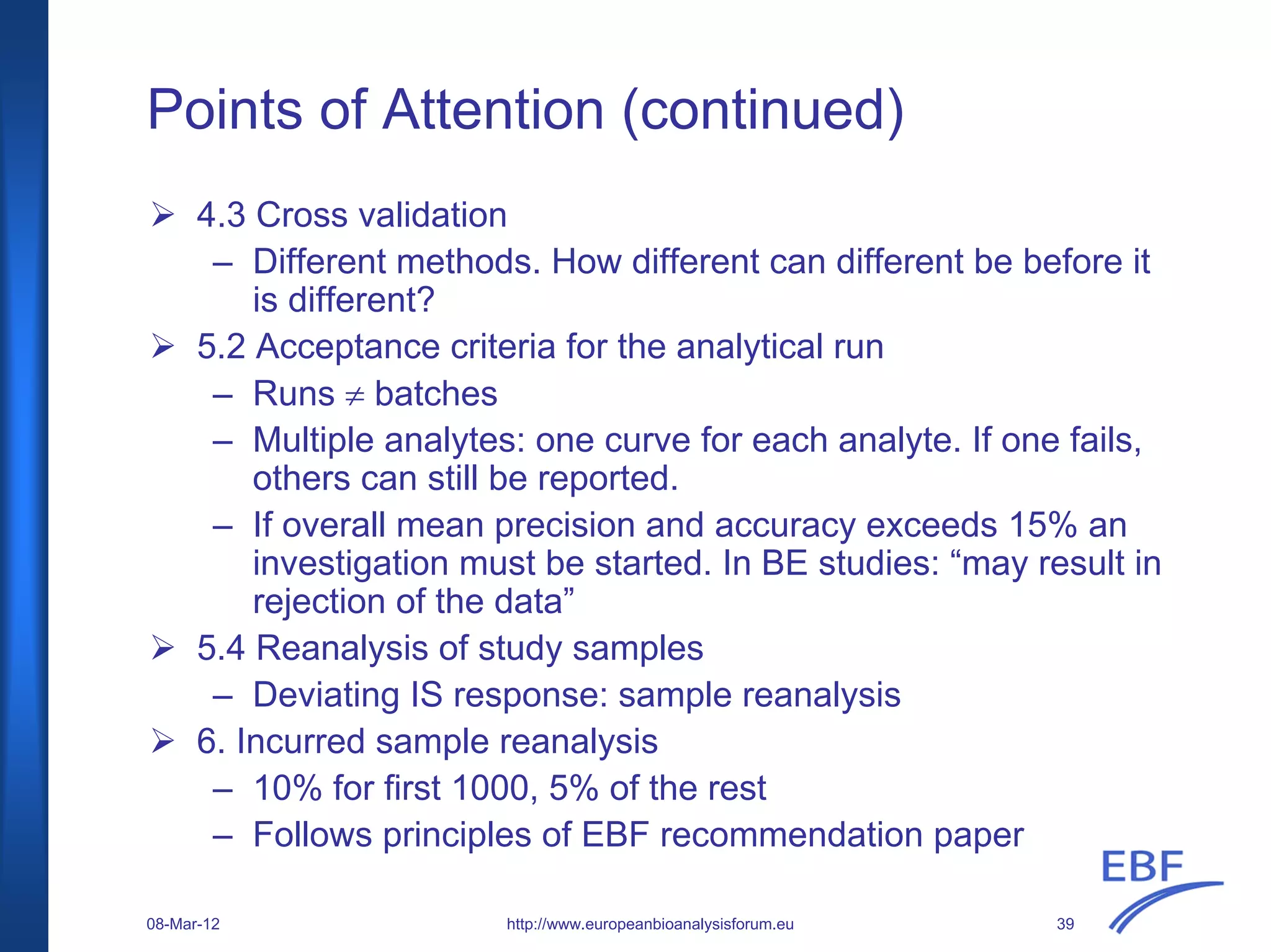 Points of Attention (continued)

➢ 4.3 Cross validation
– Different methods. How different can different be before it is different?

➢ 5.2 Acceptance criteria for the analytical run
– Runs $\neq$ batches
– Multiple analytes: one curve for each analyte. If one fails, others can still be reported.
– If overall mean precision and accuracy exceeds 15% an investigation must be started. In BE studies: “may result in rejection of the data”

➢ 5.4 Reanalysis of study samples
– Deviating IS response: sample reanalysis

➢ 6. Incurred sample reanalysis
– 10% for first 1000, 5% of the rest
– Follows principles of EBF recommendation paper

EBF

08-Mar-12
http://www.europeanbioanalysisforum.eu
39